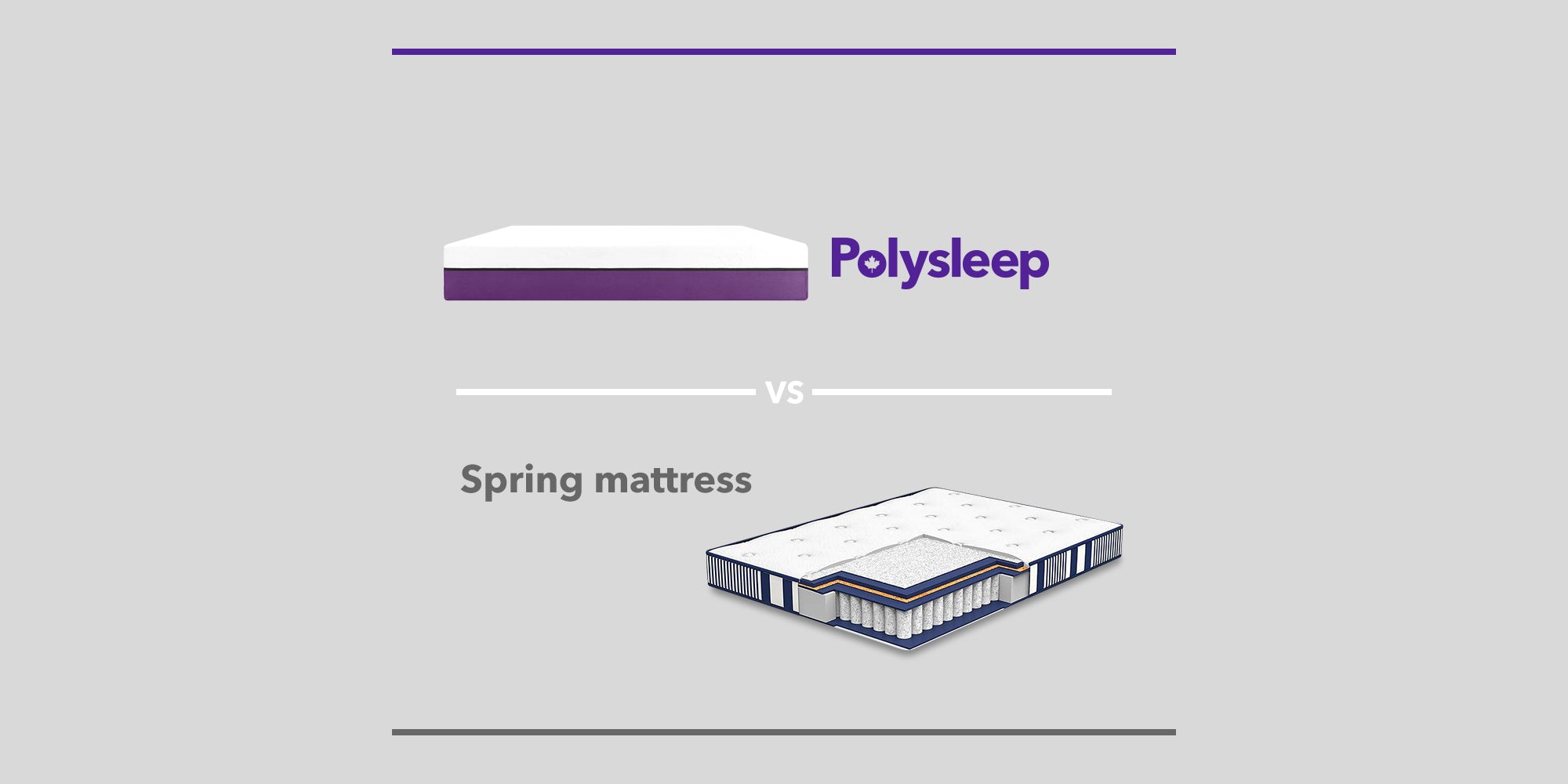 Polysleep

VS

Spring mattress